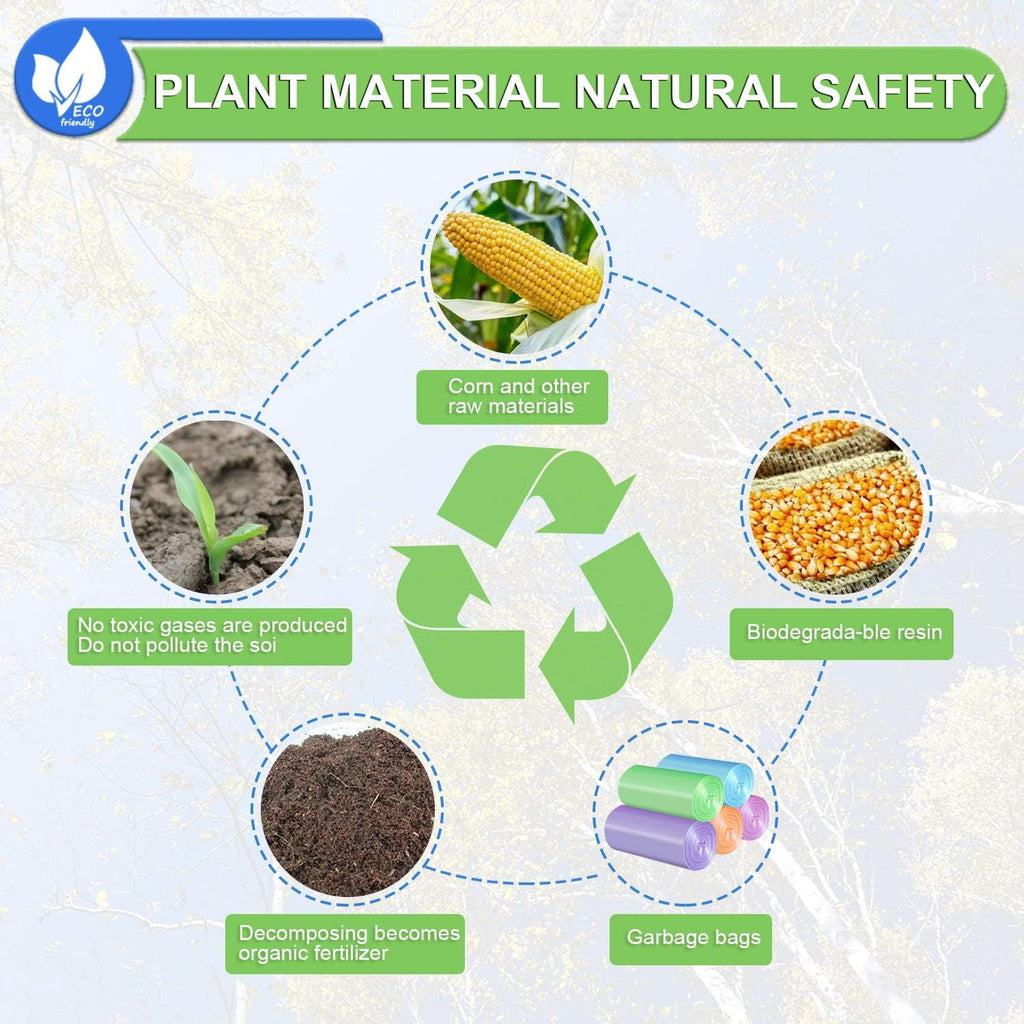 ECO friendly

PLANT MATERIAL NATURAL SAFETY

Corn and other raw materials

Biodegrada-ble resin

Garbage bags

Decomposing becomes organic fertilizer

No toxic gases are produced
Do not pollute the soi